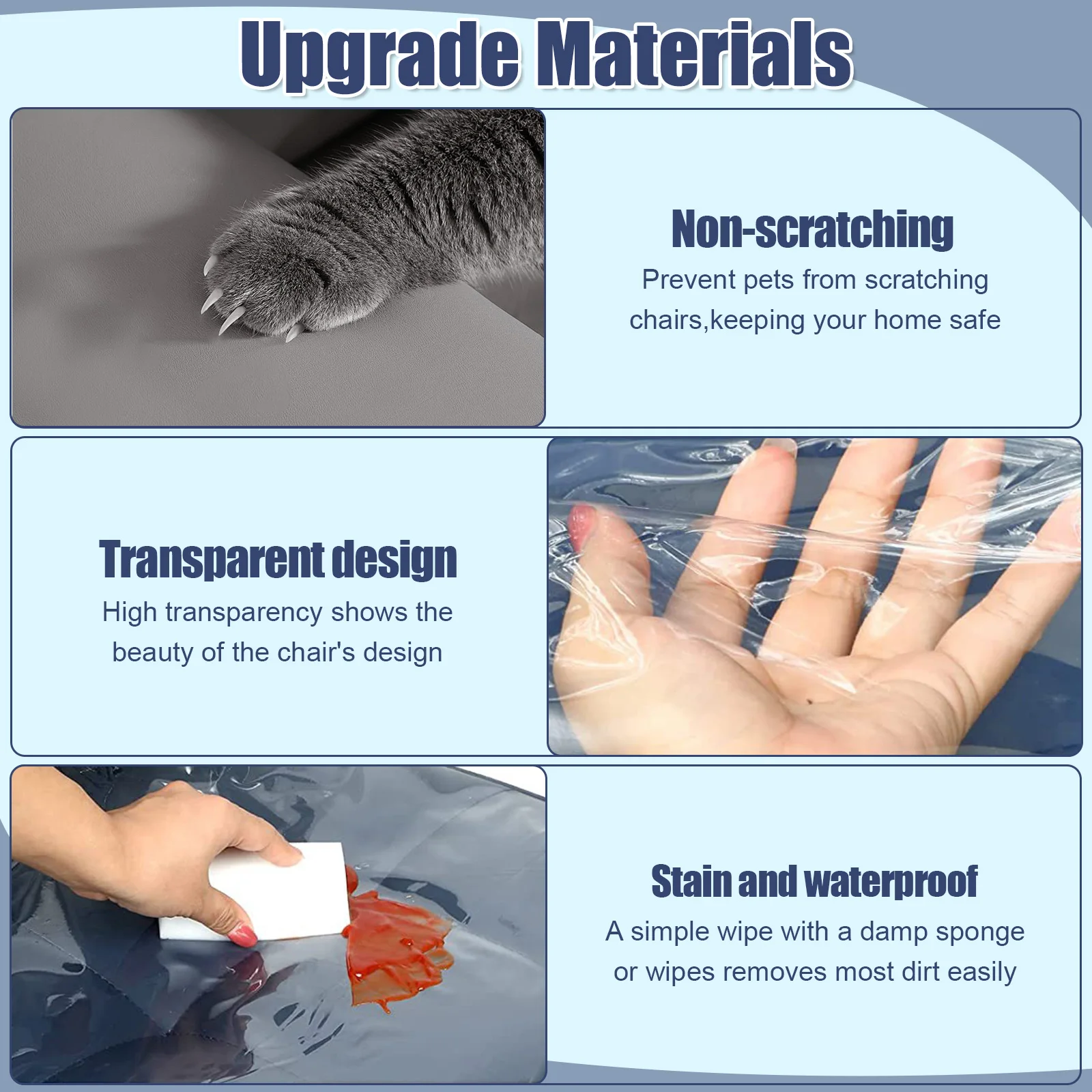 Upgrade Materials

Non-scratching
Prevent pets from scratching chairs,keeping your home safe

Transparent design
High transparency shows the beauty of the chair's design

Stain and waterproof
A simple wipe with a damp sponge or wipes removes most dirt easily